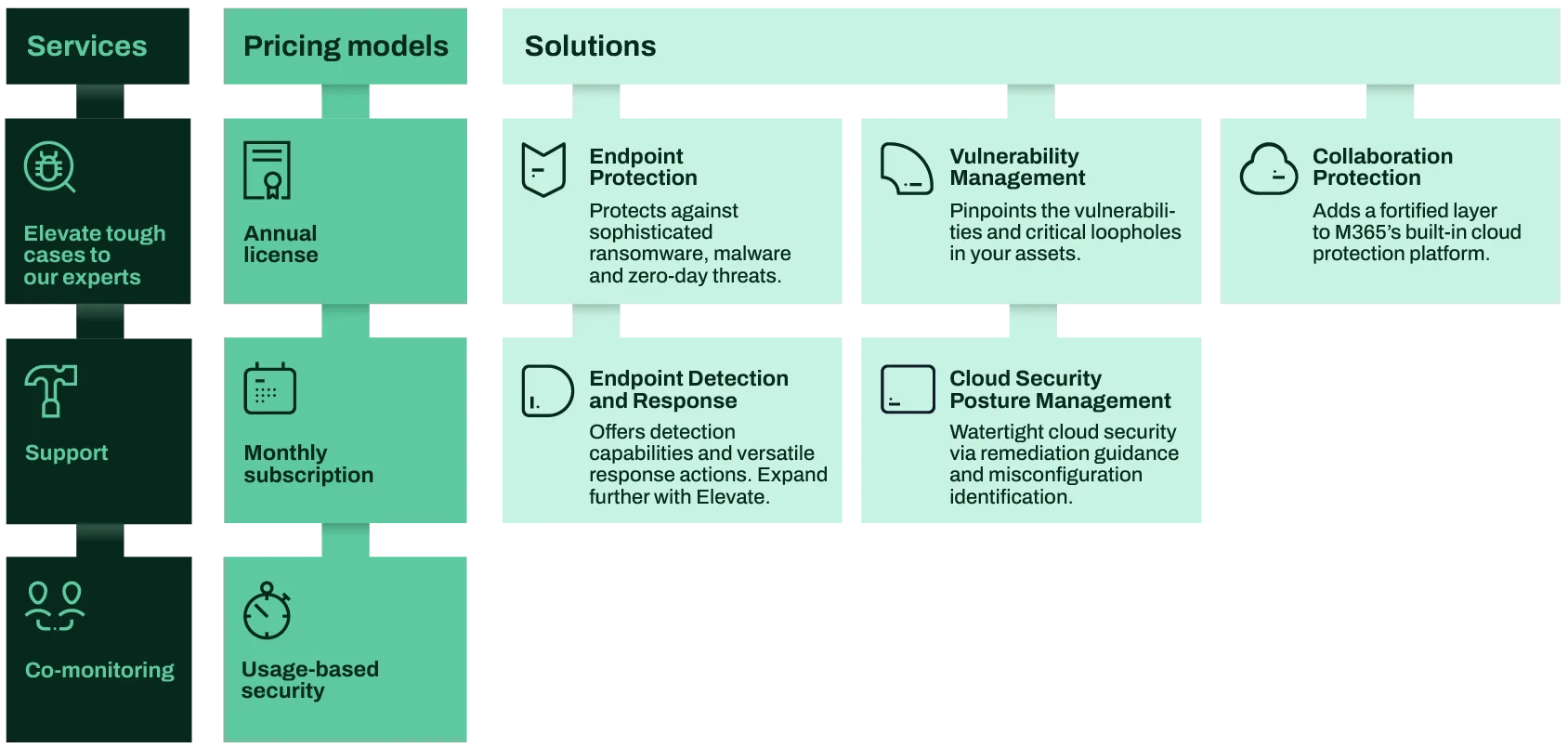 Services

Elevate tough cases to our experts

Support

Co-monitoring

Pricing models

Annual license

Monthly subscription

Usage-based security

Solutions

Endpoint Protection
Protects against sophisticated ransomware, malware and zero-day threats.

Vulnerability Management
Pinpoints the vulnerabilities and critical loopholes in your assets.

Collaboration Protection
Adds a fortified layer to M365's built-in cloud protection platform.

Endpoint Detection and Response
Offers detection capabilities and versatile response actions. Expand further with Elevate.

Cloud Security Posture Management
Watertight cloud security via remediation guidance and misconfiguration identification.